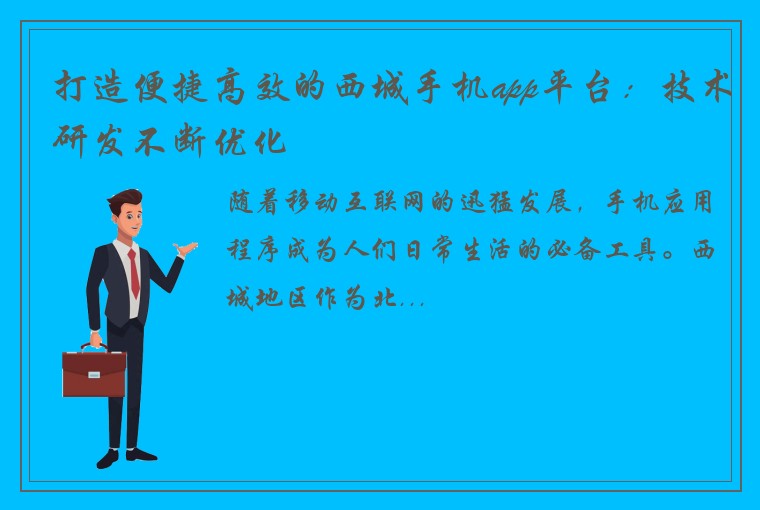 打造便捷高效的西城手机app平台：技术研发不断优化

随着移动互联网的迅猛发展，手机应用程序成为人们日常生活的必备工具。西城地区作为北...